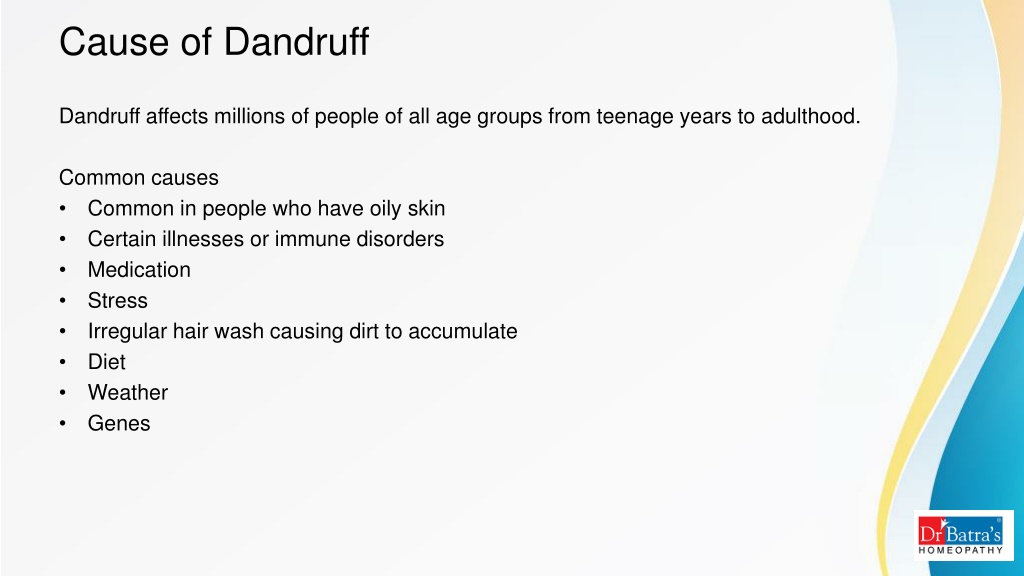 Cause of Dandruff

Dandruff affects millions of people of all age groups from teenage years to adulthood.

Common causes
• Common in people who have oily skin
• Certain illnesses or immune disorders
• Medication
• Stress
• Irregular hair wash causing dirt to accumulate
• Diet
• Weather
• Genes

Dr Batra's®
HOMEOPATHY